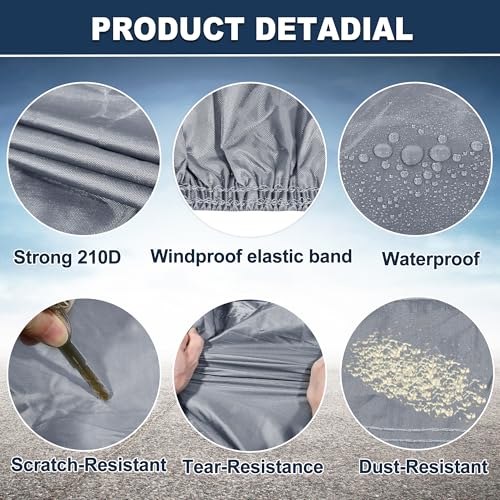 PRODUCT DETADIAL

Strong 210D

Windproof elastic band

Waterproof

Scratch-Resistant

Tear-Resistance

Dust-Resistant